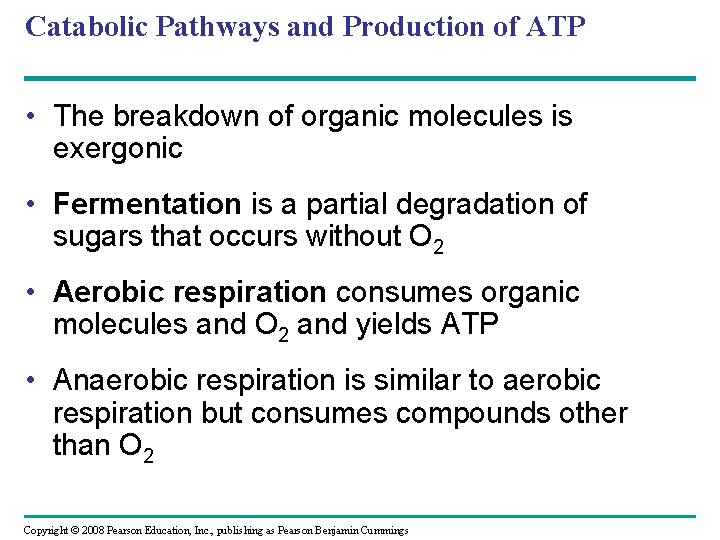 Catabolic Pathways and Production of ATP

• The breakdown of organic molecules is exergonic

• Fermentation is a partial degradation of sugars that occurs without $O_2$

• Aerobic respiration consumes organic molecules and $O_2$ and yields ATP

• Anaerobic respiration is similar to aerobic respiration but consumes compounds other than $O_2$

Copyright © 2008 Pearson Education, Inc., publishing as Pearson Benjamin Cummings